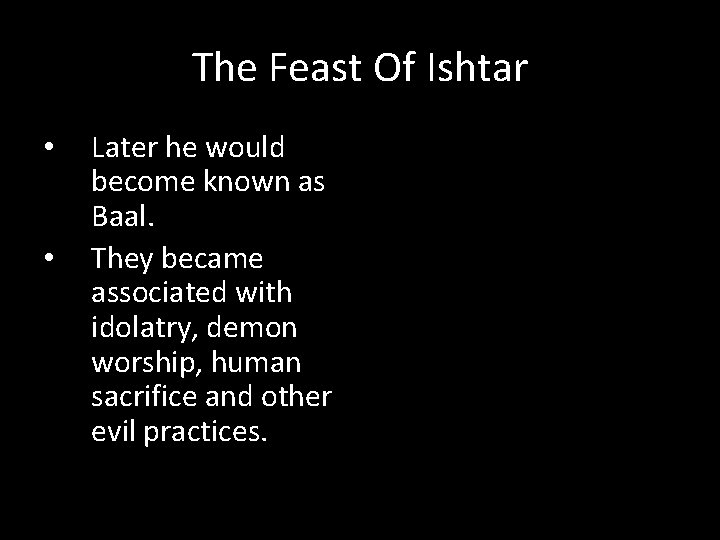 The Feast Of Ishtar

• Later he would become known as Baal.
• They became associated with idolatry, demon worship, human sacrifice and other evil practices.